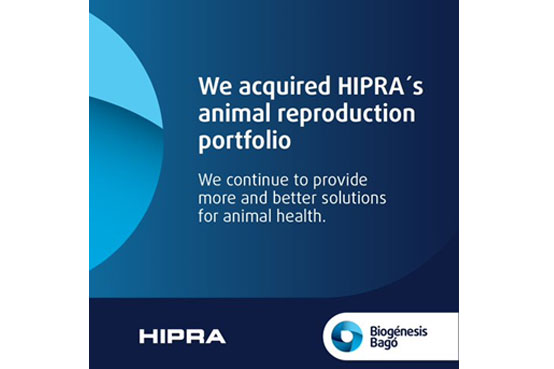 We acquired HIPRA´s animal reproduction portfolio

We continue to provide more and better solutions for animal health.

HIPRA

Biogénesis Bagó